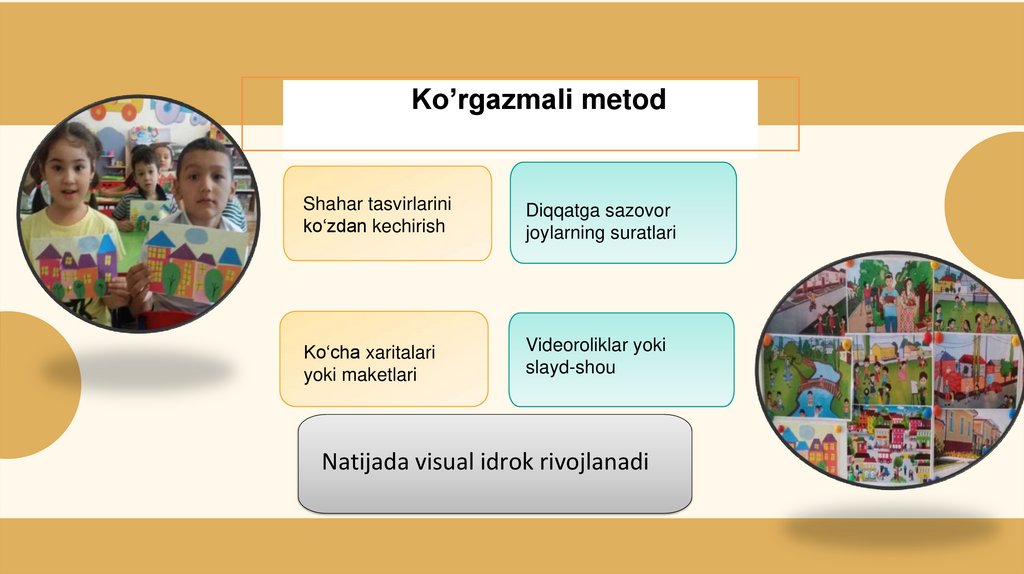 Ko’rgazmali metod

Shahar tasvirlarini ko‘zdan kechirish

Diqqatga sazovor joylarning suratlari

Ko‘cha xaritalari yoki maketlari

Videoroliklar yoki slayd-shou

Natijada visual idrok rivojlanadi